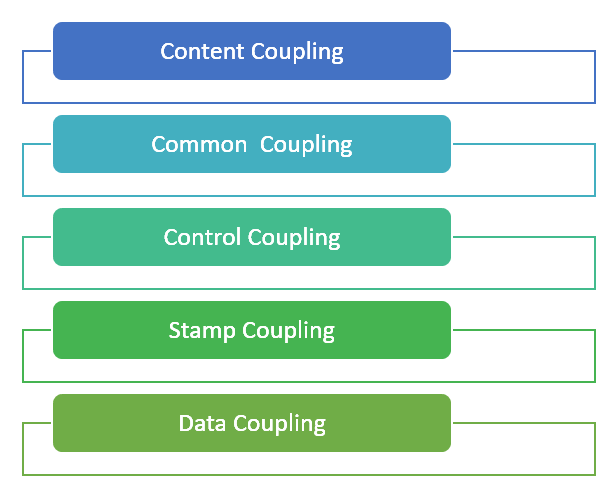 Content Coupling

Common  Coupling

Control Coupling

Stamp Coupling

Data Coupling